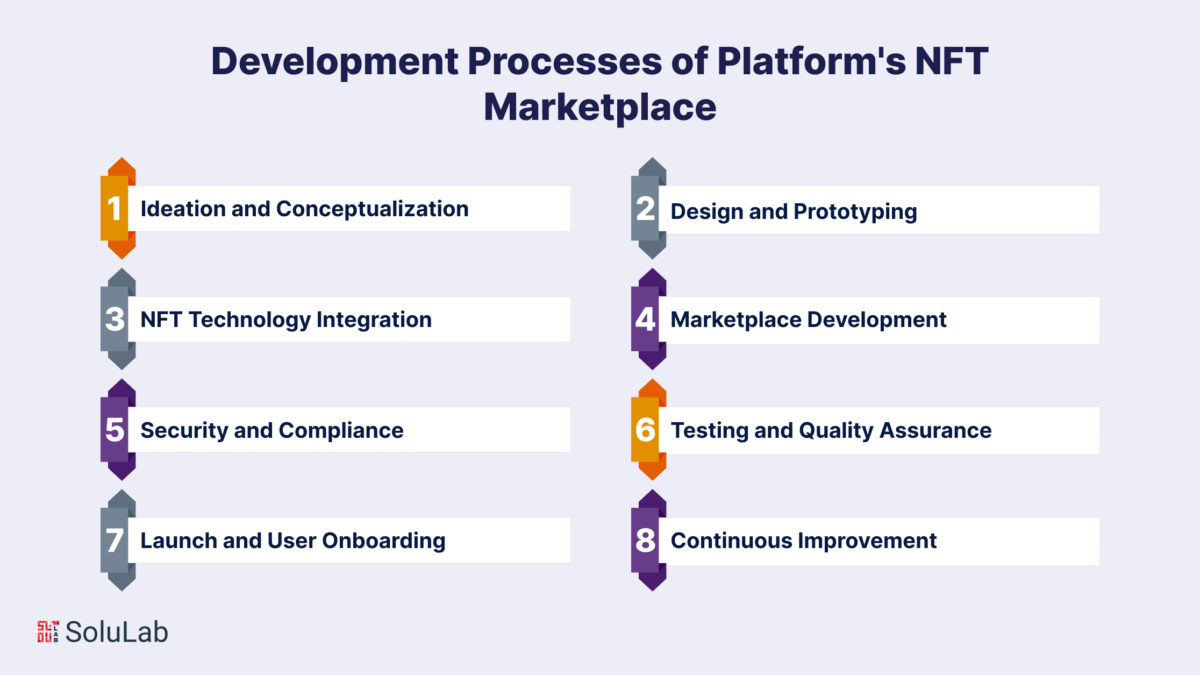 Development Processes of Platform's NFT Marketplace

1 Ideation and Conceptualization

2 Design and Prototyping

3 NFT Technology Integration

4 Marketplace Development

5 Security and Compliance

6 Testing and Quality Assurance

7 Launch and User Onboarding

8 Continuous Improvement

SoluLab